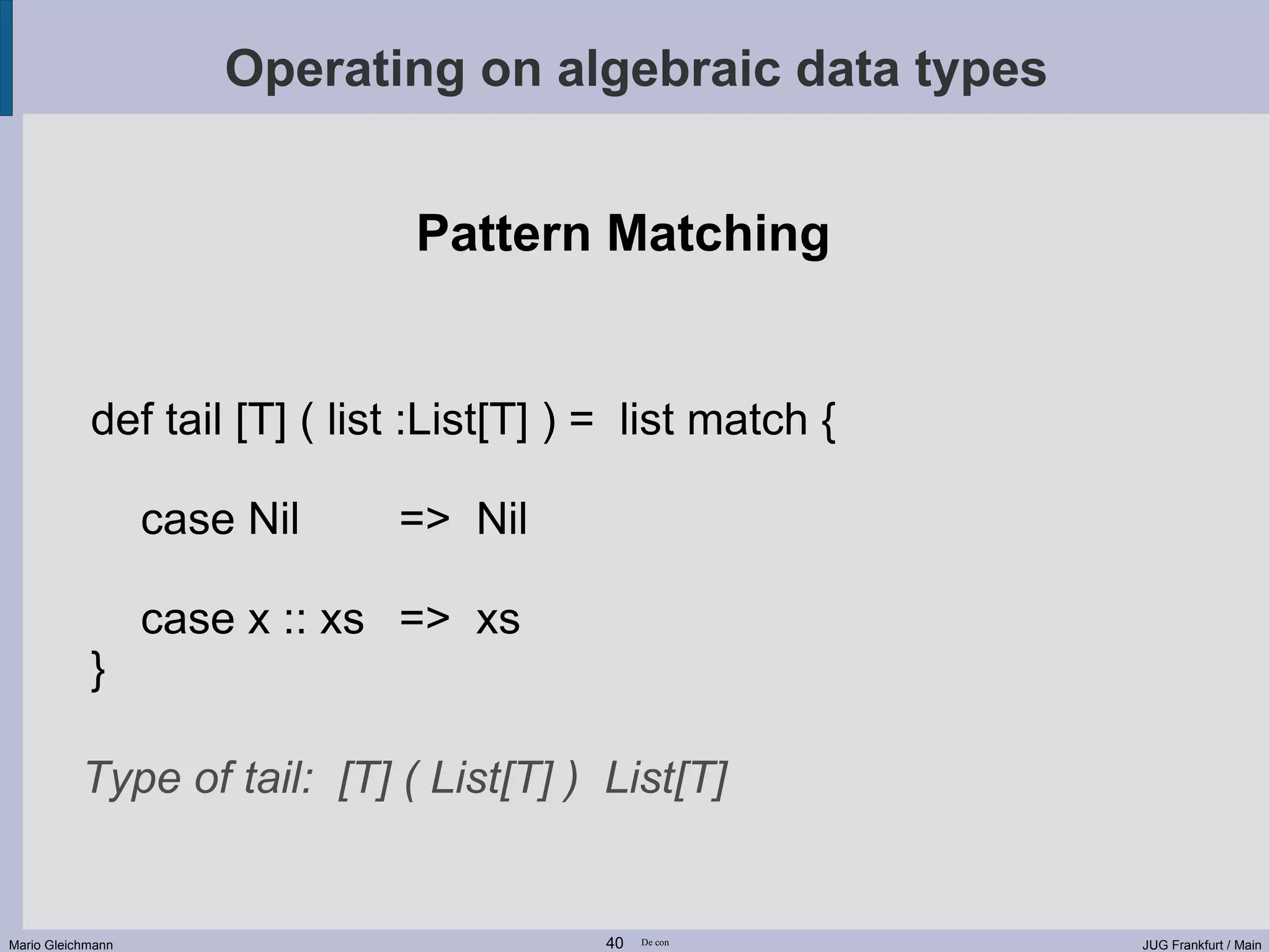 Operating on algebraic data types

Pattern Matching

def tail [T] ( list :List[T] ) = list match {

case Nil => Nil

case x :: xs => xs
}

Type of tail: [T] ( List[T] ) List[T]

Mario Gleichmann

40 De con

JUG Frankfurt / Main